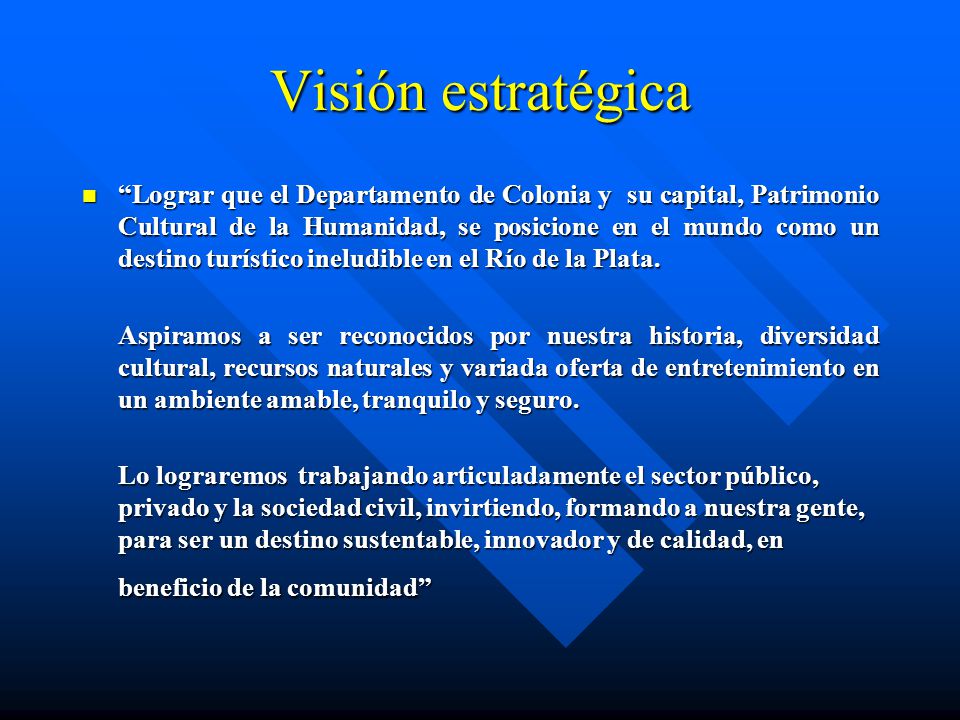 Visión estratégica

“Lograr que el Departamento de Colonia y su capital, Patrimonio Cultural de la Humanidad, se posicione en el mundo como un destino turístico ineludible en el Río de la Plata.

Aspiramos a ser reconocidos por nuestra historia, diversidad cultural, recursos naturales y variada oferta de entretenimiento en un ambiente amable, tranquilo y seguro.

Lo lograremos trabajando articuladamente el sector público, privado y la sociedad civil, invirtiendo, formando a nuestra gente, para ser un destino sustentable, innovador y de calidad, en

beneficio de la comunidad”